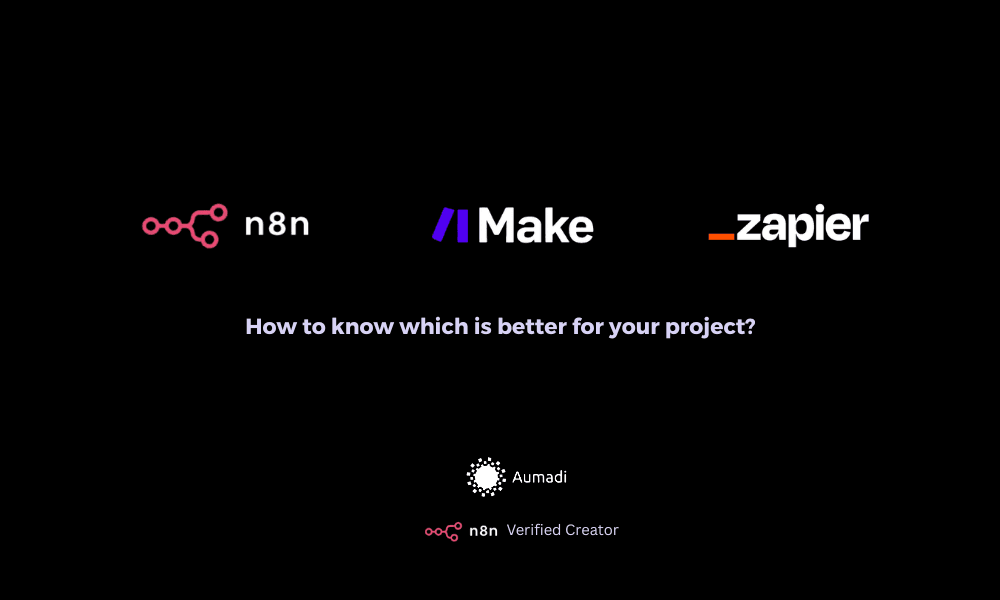 n8n

Make

_zapier

How to know which is better for your project?

Aumadi

n8n Verified Creator